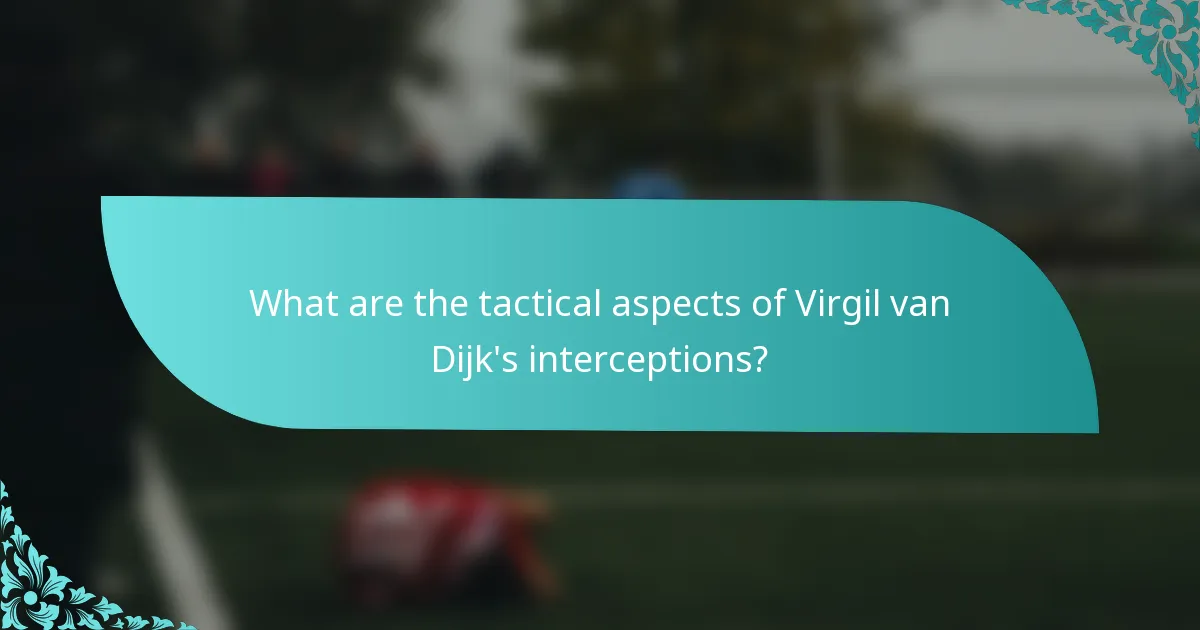 What are the tactical aspects of Virgil van Dijk's interceptions?